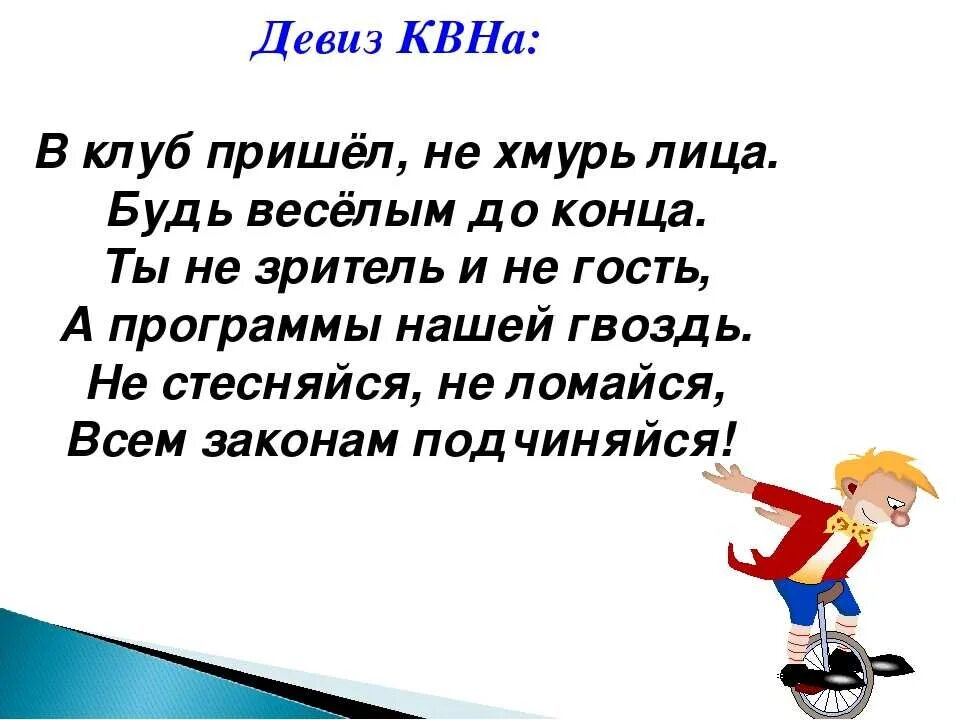 Девиз КВНа:

В клуб пришёл, не хмурь лица.
Будь весёлым до конца.
Ты не зритель и не гость,
А программы нашей гвоздь.
Не стесняйся, не ломайся,
Всем законам подчиняйся!